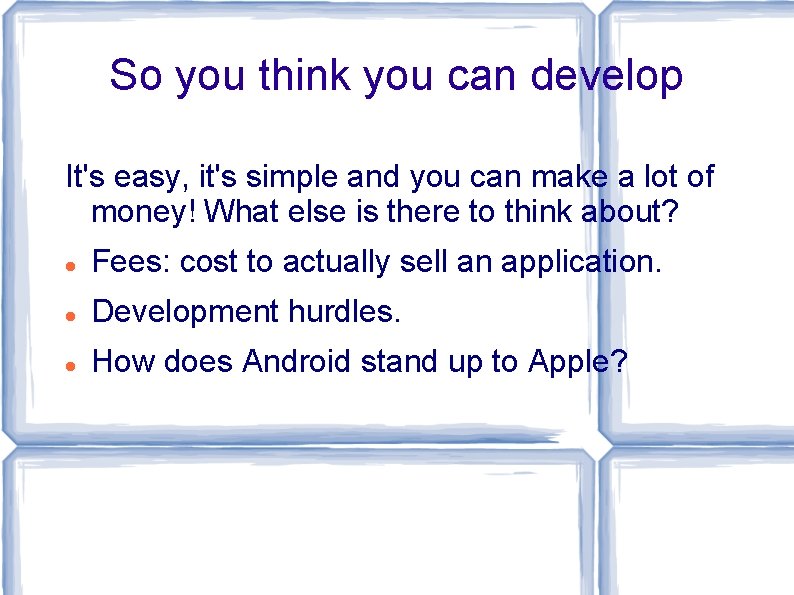 So you think you can develop

It's easy, it's simple and you can make a lot of money! What else is there to think about?

- Fees: cost to actually sell an application.
- Development hurdles.
- How does Android stand up to Apple?